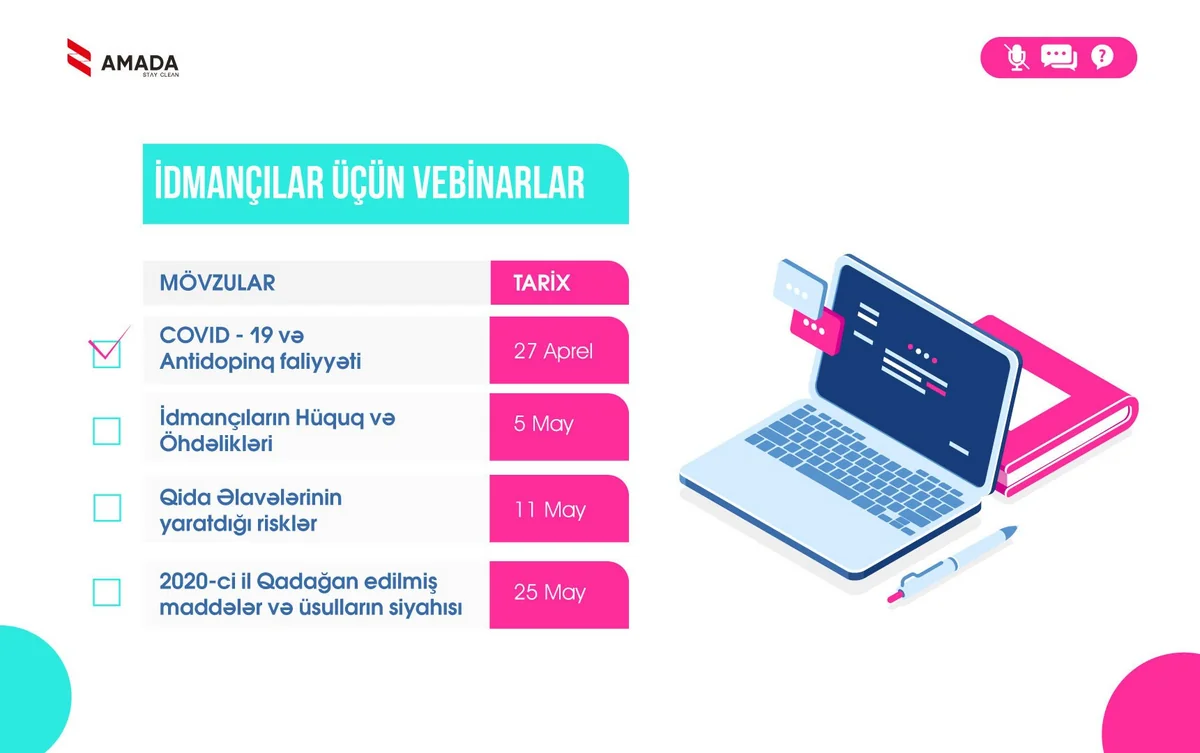 AMADA
STAY CLEAN

İDMANÇILAR ÜÇÜN VEBİNARLAR

| MÖVZULAR | TARİX |
|---|---|
| COVID - 19 və Antidopinq faliyyəti | 27 Aprel |
| İdmançıların Hüquq və Öhdəlikləri | 5 May |
| Qida Əlavələrinin yaratdığı risklər | 11 May |
| 2020-ci il Qadağan edilmiş maddələr və üsulların siyahısı | 25 May |